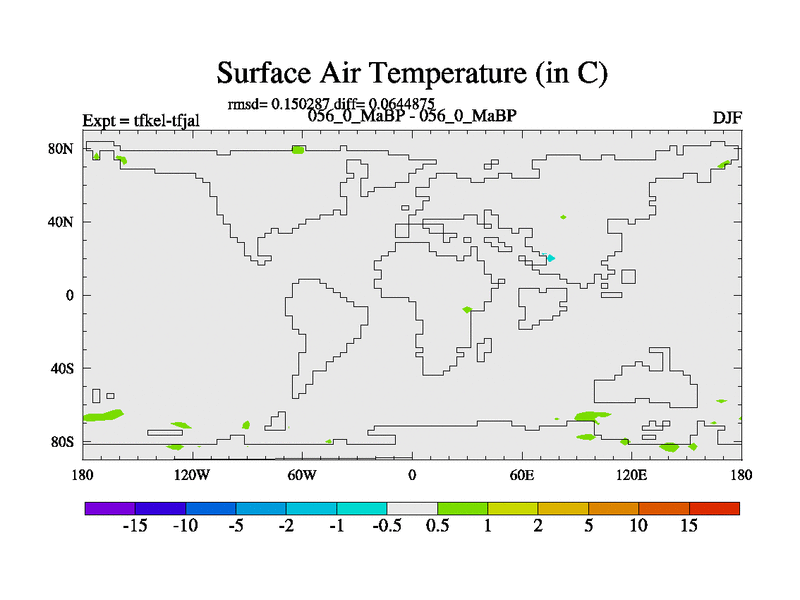 Surface Air Temperature (in C)

rmsd= 0.150287 diff= 0.0644875

Expt = tfkel-tfjal

056_0_MaBP - 056_0_MaBP

DJF

80N
40N
0
40S
80S

180 120W 60W 0 60E 120E 180

-15 -10 -5 -2 -1 -0.5 0.5 1 2 5 10 15